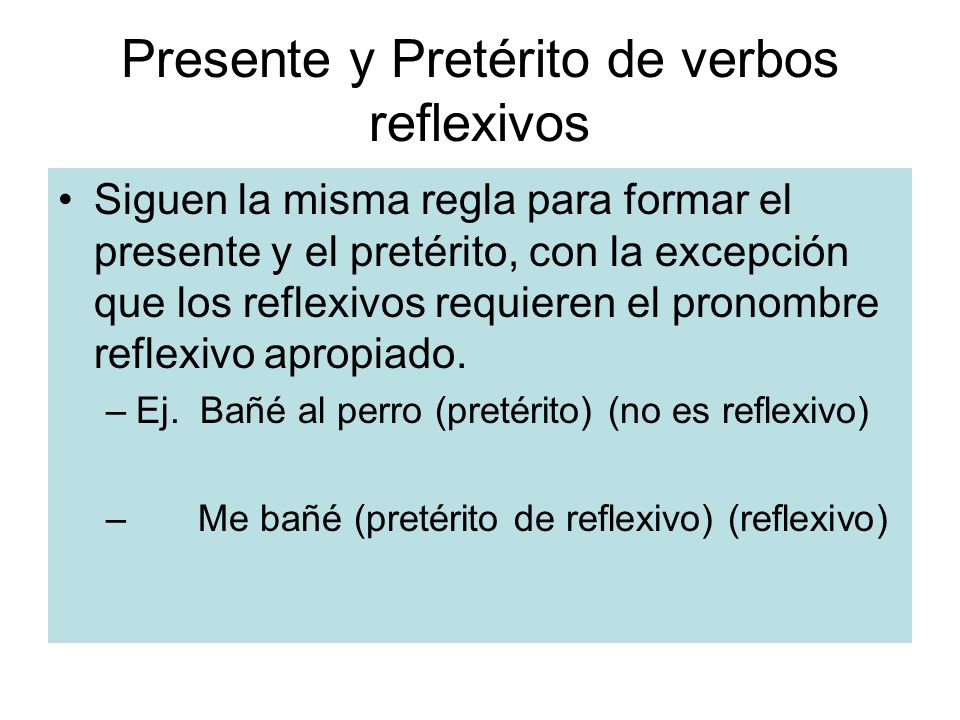 Presente y Pretérito de verbos reflexivos

• Siguen la misma regla para formar el presente y el pretérito, con la excepción que los reflexivos requieren el pronombre reflexivo apropiado.

– Ej. Bañé al perro (pretérito) (no es reflexivo)

– Me bañé (pretérito de reflexivo) (reflexivo)